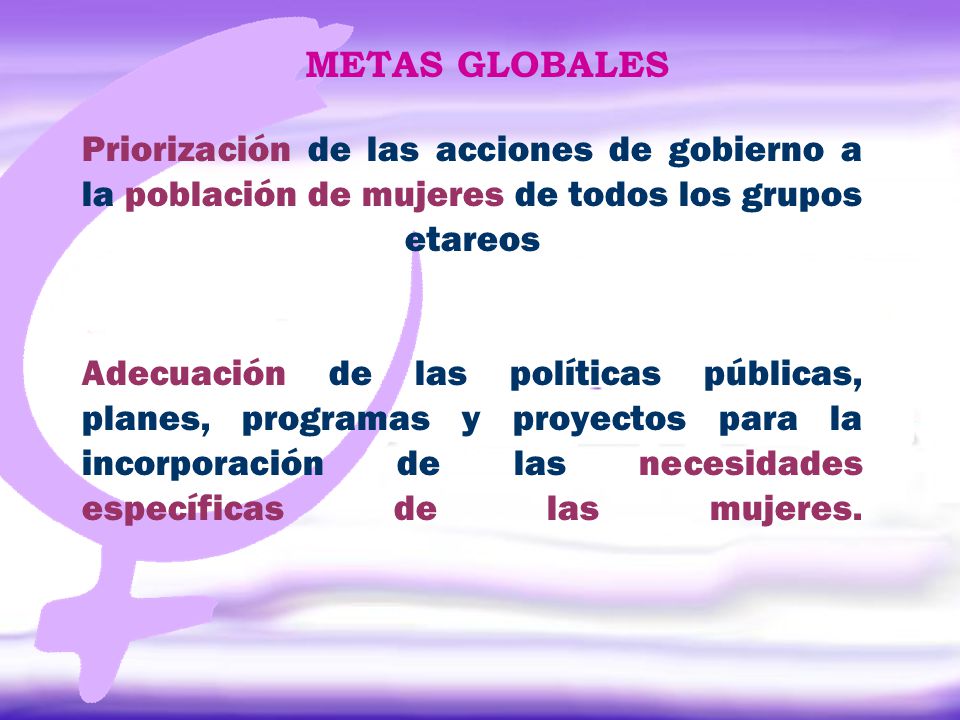 METAS GLOBALES

Priorización de las acciones de gobierno a la población de mujeres de todos los grupos etareos

Adecuación de las políticas públicas, planes, programas y proyectos para la incorporación de las necesidades específicas de las mujeres.